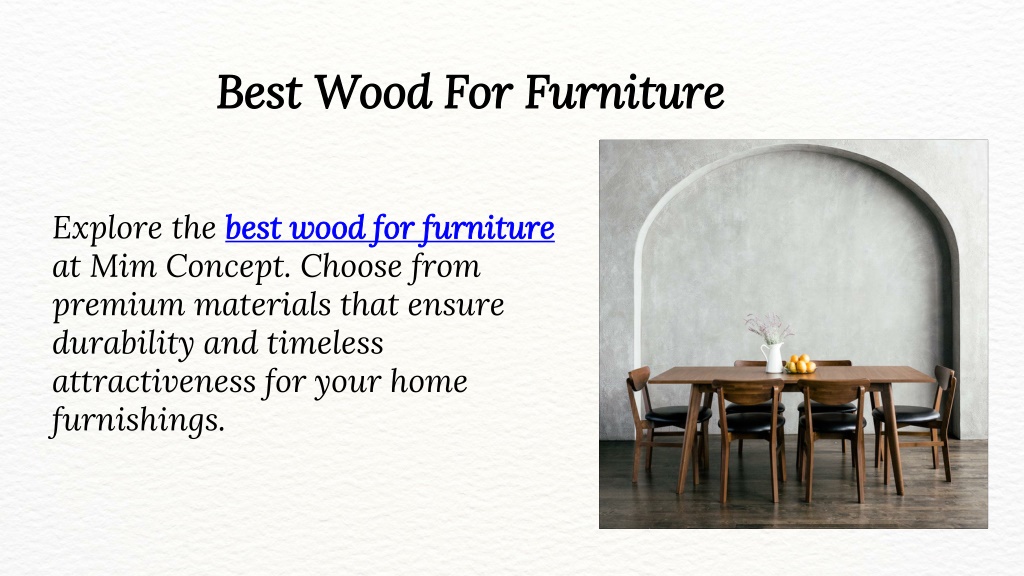 Best Wood For Furniture

Explore the best wood for furniture at Mim Concept. Choose from premium materials that ensure durability and timeless attractiveness for your home furnishings.